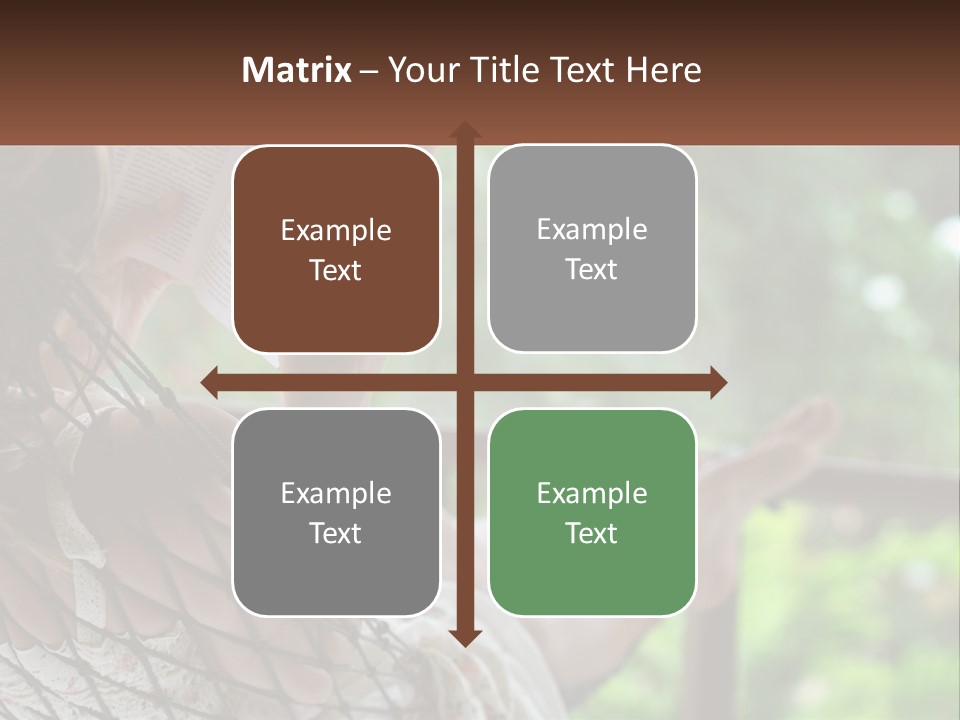 Matrix – Your Title Text Here

Example Text

Example Text

Example Text

Example Text